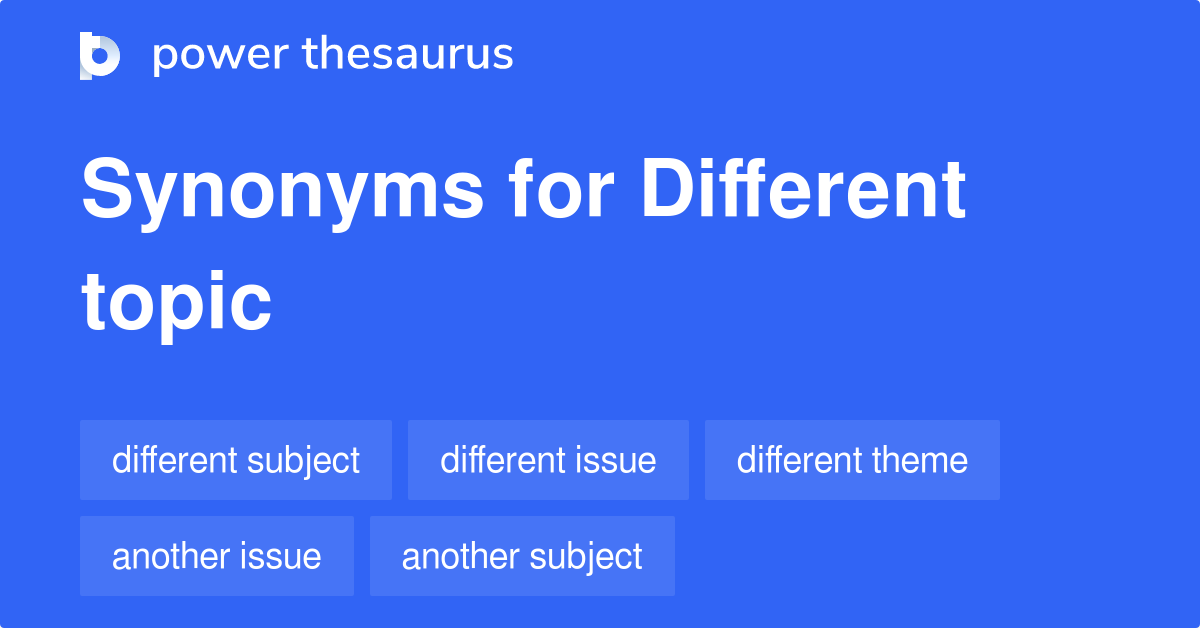 power thesaurus

Synonyms for Different topic

different subject
different issue
different theme
another issue
another subject